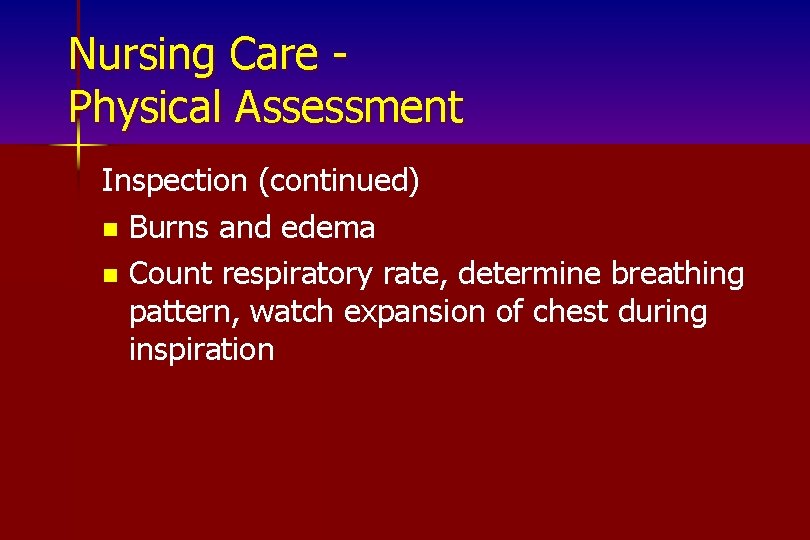 Nursing Care -
Physical Assessment

Inspection (continued)

- Burns and edema
- Count respiratory rate, determine breathing pattern, watch expansion of chest during inspiration